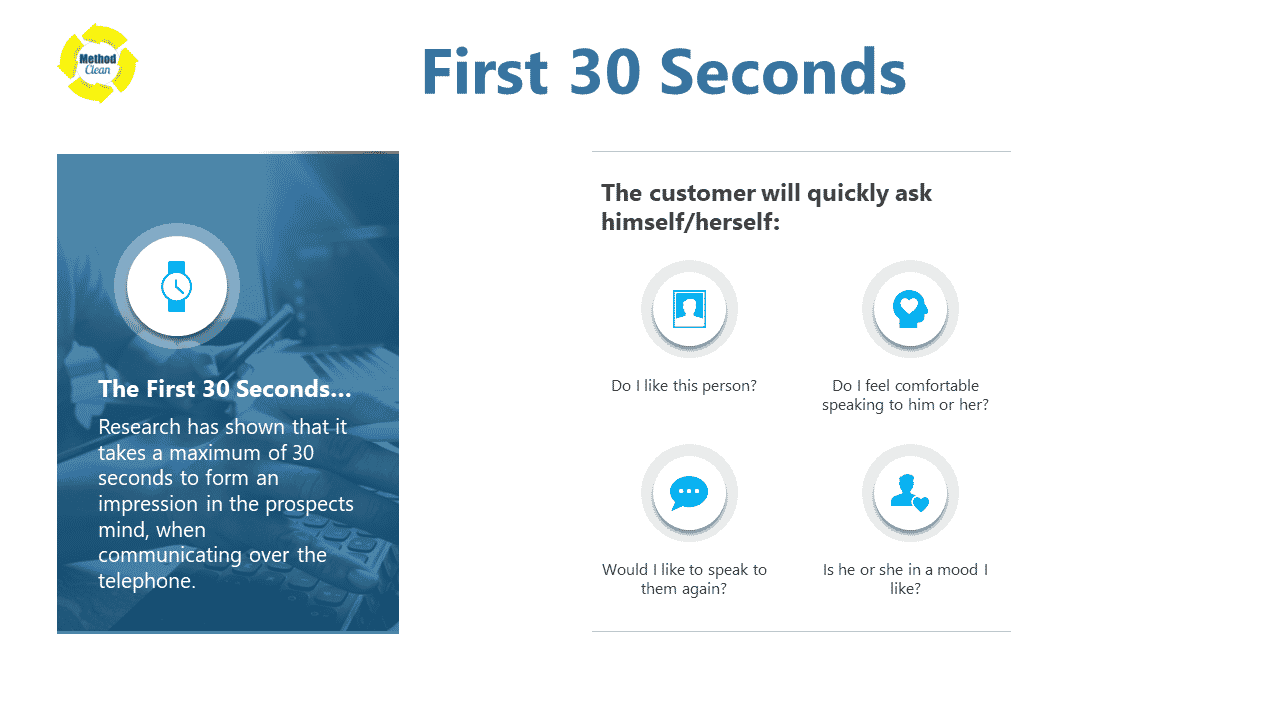 Method Clean

First 30 Seconds

The First 30 Seconds…

Research has shown that it takes a maximum of 30 seconds to form an impression in the prospects mind, when communicating over the telephone.

The customer will quickly ask himself/herself:

Do I like this person?

Do I feel comfortable speaking to him or her?

Would I like to speak to them again?

Is he or she in a mood I like?